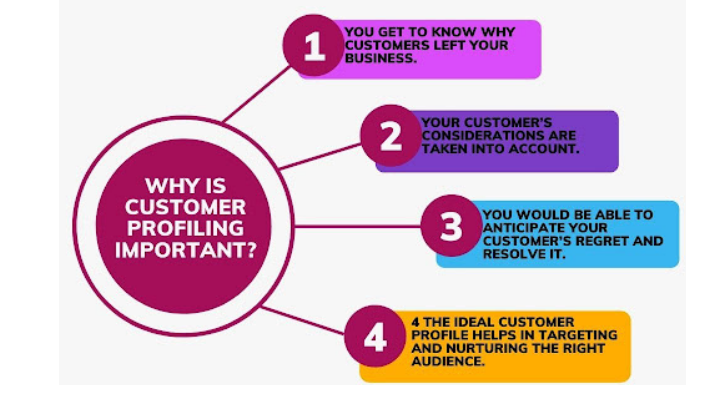 WHY IS CUSTOMER PROFILING IMPORTANT?

1
YOU GET TO KNOW WHY CUSTOMERS LEFT YOUR BUSINESS.

2
YOUR CUSTOMER'S CONSIDERATIONS ARE TAKEN INTO ACCOUNT.

3
YOU WOULD BE ABLE TO ANTICIPATE YOUR CUSTOMER'S REGRET AND RESOLVE IT.

4
4 THE IDEAL CUSTOMER PROFILE HELPS IN TARGETING AND NURTURING THE RIGHT AUDIENCE.